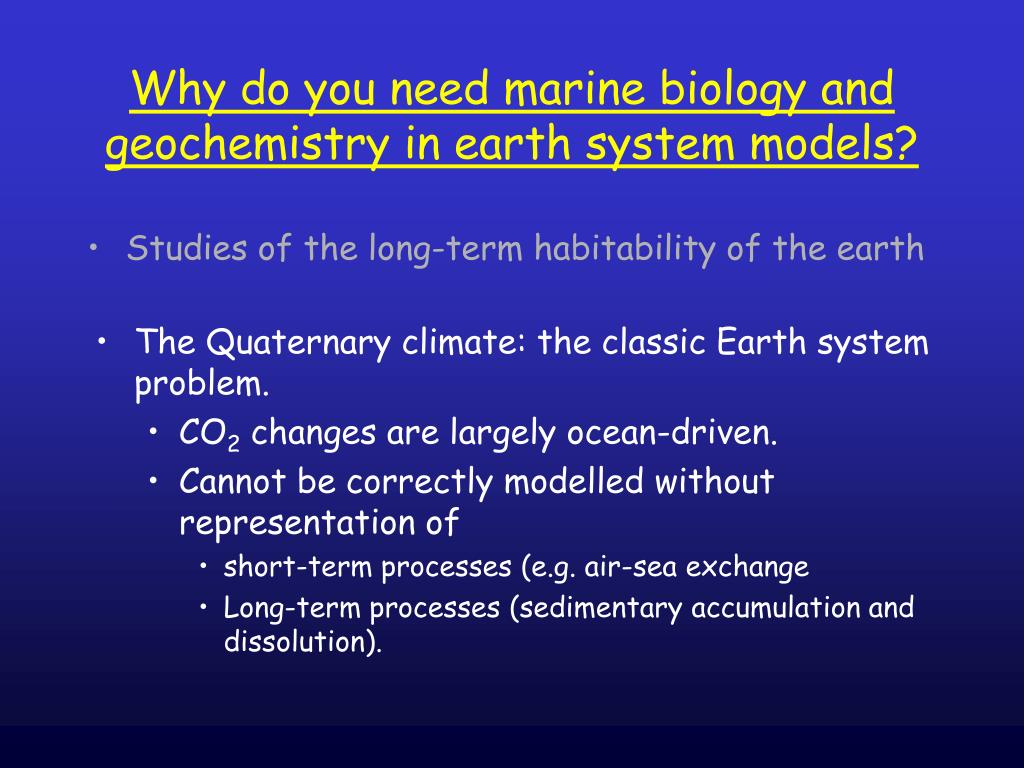 Why do you need marine biology and geochemistry in earth system models?

• Studies of the long-term habitability of the earth

• The Quaternary climate: the classic Earth system problem.
  • $CO_2$ changes are largely ocean-driven.
  • Cannot be correctly modelled without representation of
    • short-term processes (e.g. air-sea exchange
    • Long-term processes (sedimentary accumulation and dissolution).